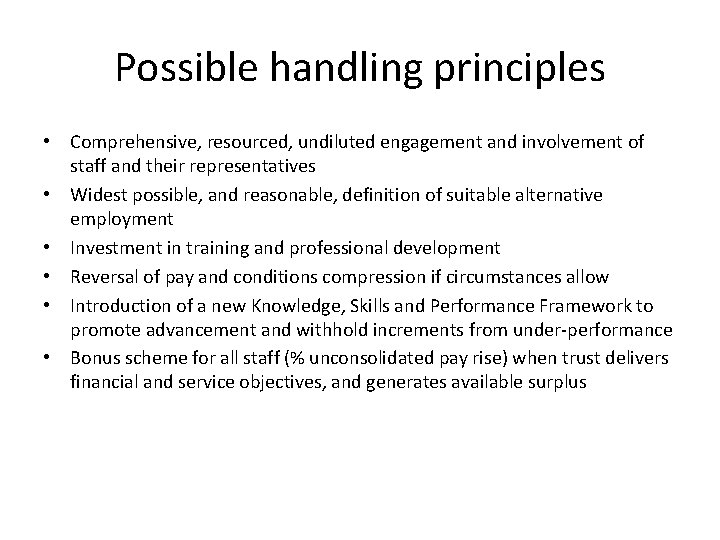 Possible handling principles

• Comprehensive, resourced, undiluted engagement and involvement of staff and their representatives
• Widest possible, and reasonable, definition of suitable alternative employment
• Investment in training and professional development
• Reversal of pay and conditions compression if circumstances allow
• Introduction of a new Knowledge, Skills and Performance Framework to promote advancement and withhold increments from under-performance
• Bonus scheme for all staff (% unconsolidated pay rise) when trust delivers financial and service objectives, and generates available surplus